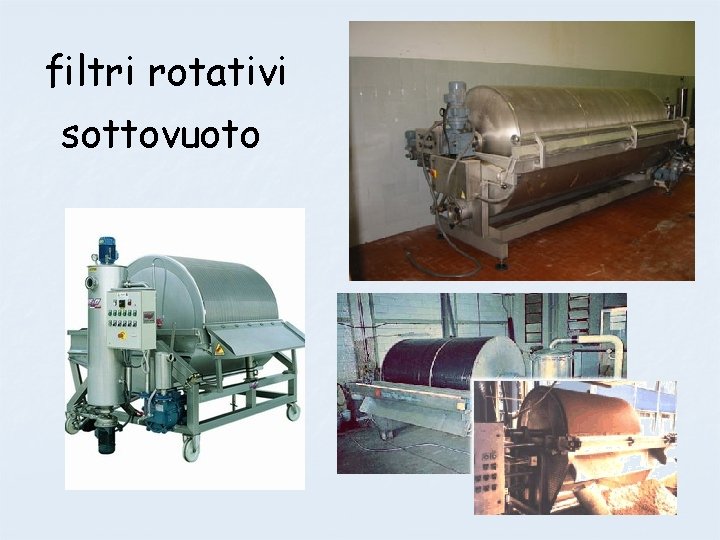 filtri rotativi sottovuoto